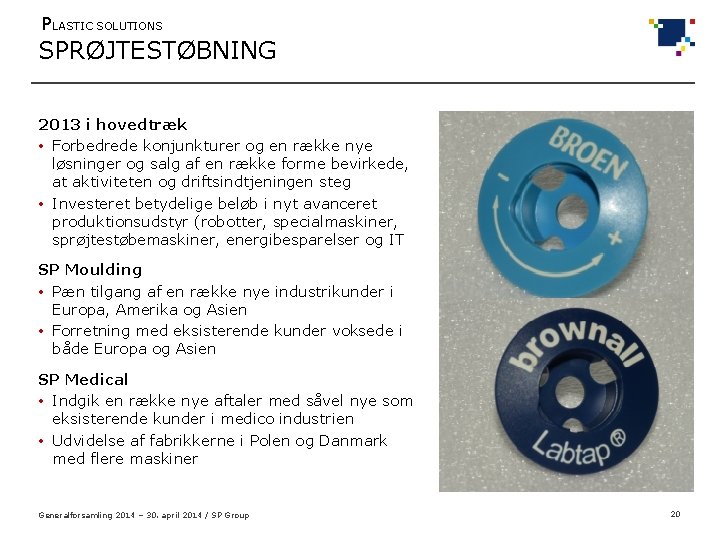 PLASTIC SOLUTIONS
SPRØJTESTØBNING

2013 i hovedtræk
• Forbedrede konjunkturer og en række nye løsninger og salg af en række forme bevirkede, at aktiviteten og driftsindtjeningen steg
• Investeret betydelige beløb i nyt avanceret produktionsudstyr (robotter, specialmaskiner, sprøjtestøbemaskiner, energibesparelser og IT

SP Moulding
• Pæn tilgang af en række nye industrikunder i Europa, Amerika og Asien
• Forretning med eksisterende kunder voksede i både Europa og Asien

SP Medical
• Indgik en række nye aftaler med såvel nye som eksisterende kunder i medico industrien
• Udvidelse af fabrikkerne i Polen og Danmark med flere maskiner

BROEN
-
+
brownall
Labtap®

Generalforsamling 2014 – 30. april 2014 / SP Group
20